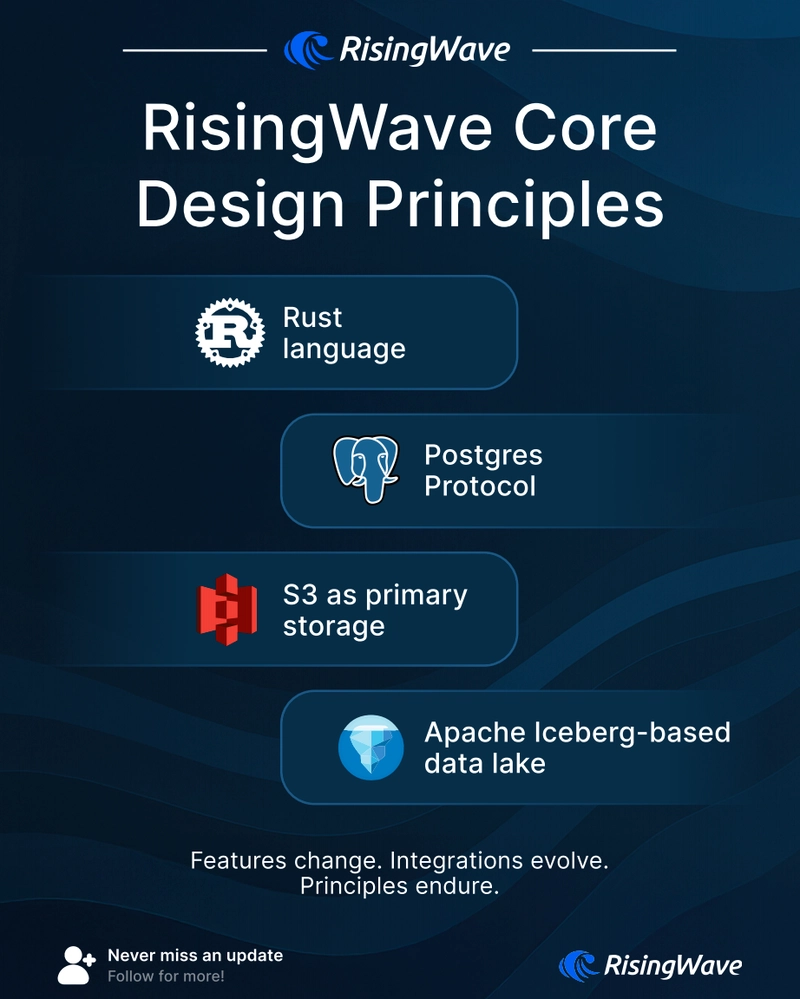 RisingWave

RisingWave Core Design Principles

Rust language

Postgres Protocol

S3 as primary storage

Apache Iceberg-based data lake

Features change. Integrations evolve. Principles endure.

Never miss an update
Follow for more!

RisingWave